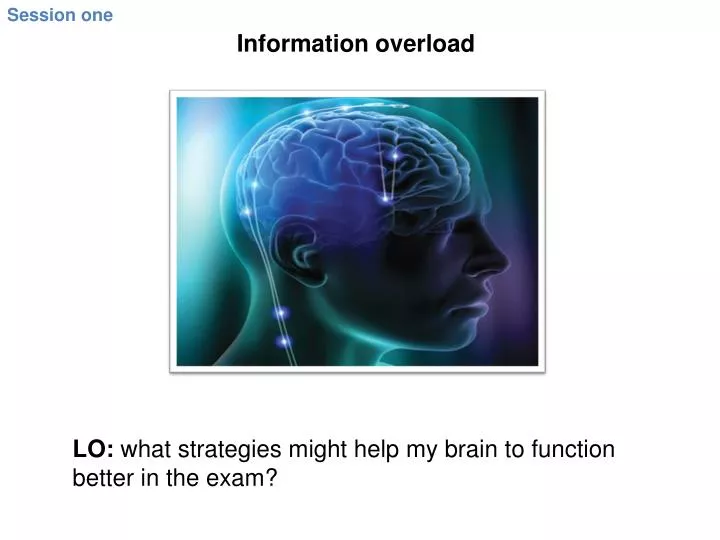 Session one

Information overload

LO: what strategies might help my brain to function better in the exam?